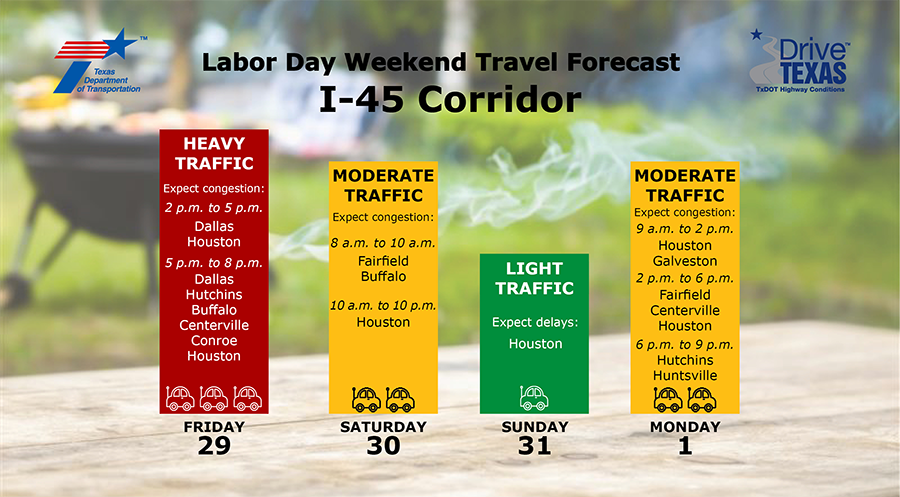 Texas Department of Transportation

Labor Day Weekend Travel Forecast
I-45 Corridor

Drive TEXAS
TxDOT Highway Conditions

HEAVY TRAFFIC
Expect congestion:
2 p.m. to 5 p.m.
Dallas
Houston
5 p.m. to 8 p.m.
Dallas
Hutchins
Buffalo
Centerville
Conroe
Houston

FRIDAY
29

MODERATE TRAFFIC
Expect congestion:
8 a.m. to 10 a.m.
Fairfield
Buffalo
10 a.m. to 10 p.m.
Houston

SATURDAY
30

LIGHT TRAFFIC
Expect delays:
Houston

SUNDAY
31

MODERATE TRAFFIC
Expect congestion:
9 a.m. to 2 p.m.
Houston
Galveston
2 p.m. to 6 p.m.
Fairfield
Centerville
Houston
6 p.m. to 9 p.m.
Hutchins
Huntsville

MONDAY
1